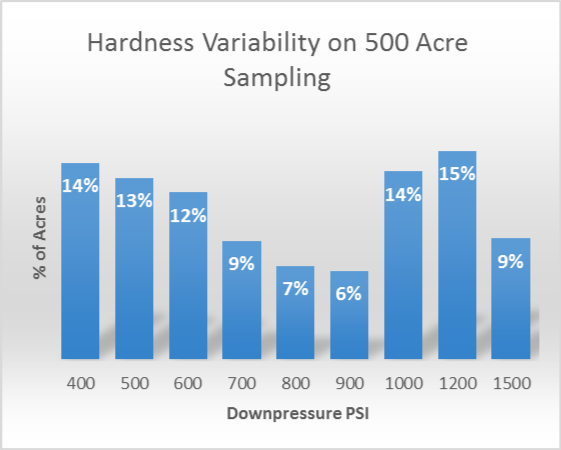 Hardness Variability on 500 Acre Sampling

% of Acres

14%
13%
12%
9%
7%
6%
14%
15%
9%

400
500
600
700
800
900
1000
1200
1500

Downpressure PSI